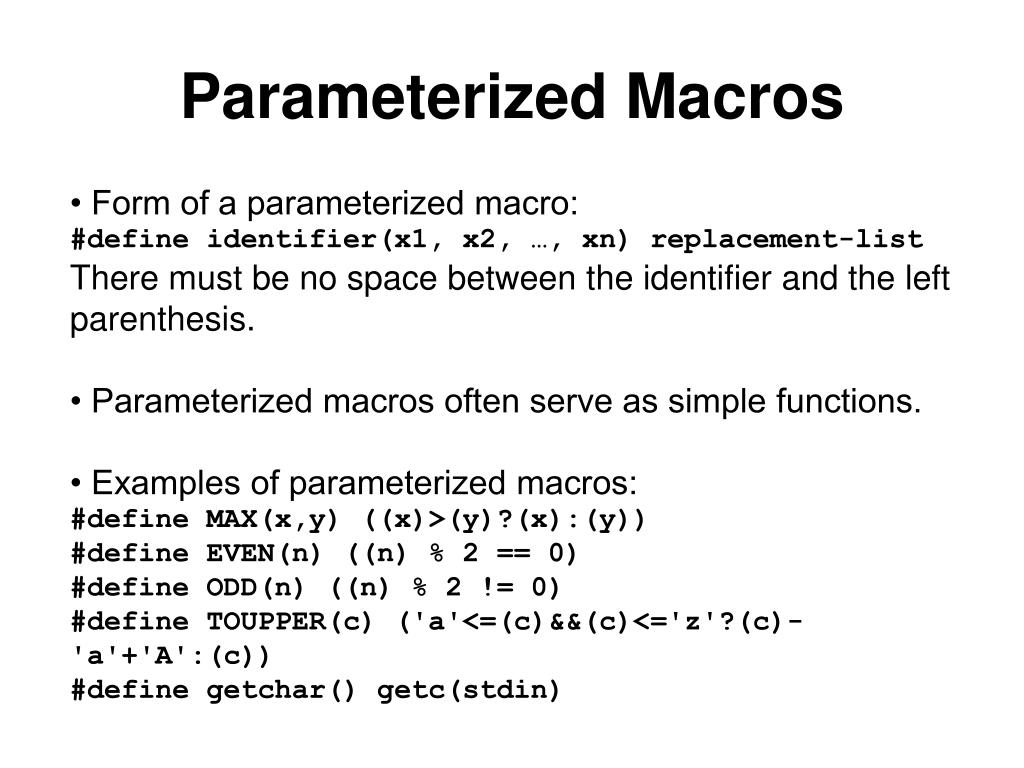 Parameterized Macros

• Form of a parameterized macro:
#define identifier(x1, x2, …, xn) replacement-list
There must be no space between the identifier and the left parenthesis.

• Parameterized macros often serve as simple functions.

• Examples of parameterized macros:
#define MAX(x,y) ((x)>(y)?(x):(y))
#define EVEN(n) ((n) % 2 == 0)
#define ODD(n) ((n) % 2 != 0)
#define TOUPPER(c) ('a'<=(c)&&(c)<='z'?(c)-'a'+'A':(c))
#define getchar() getc(stdin)